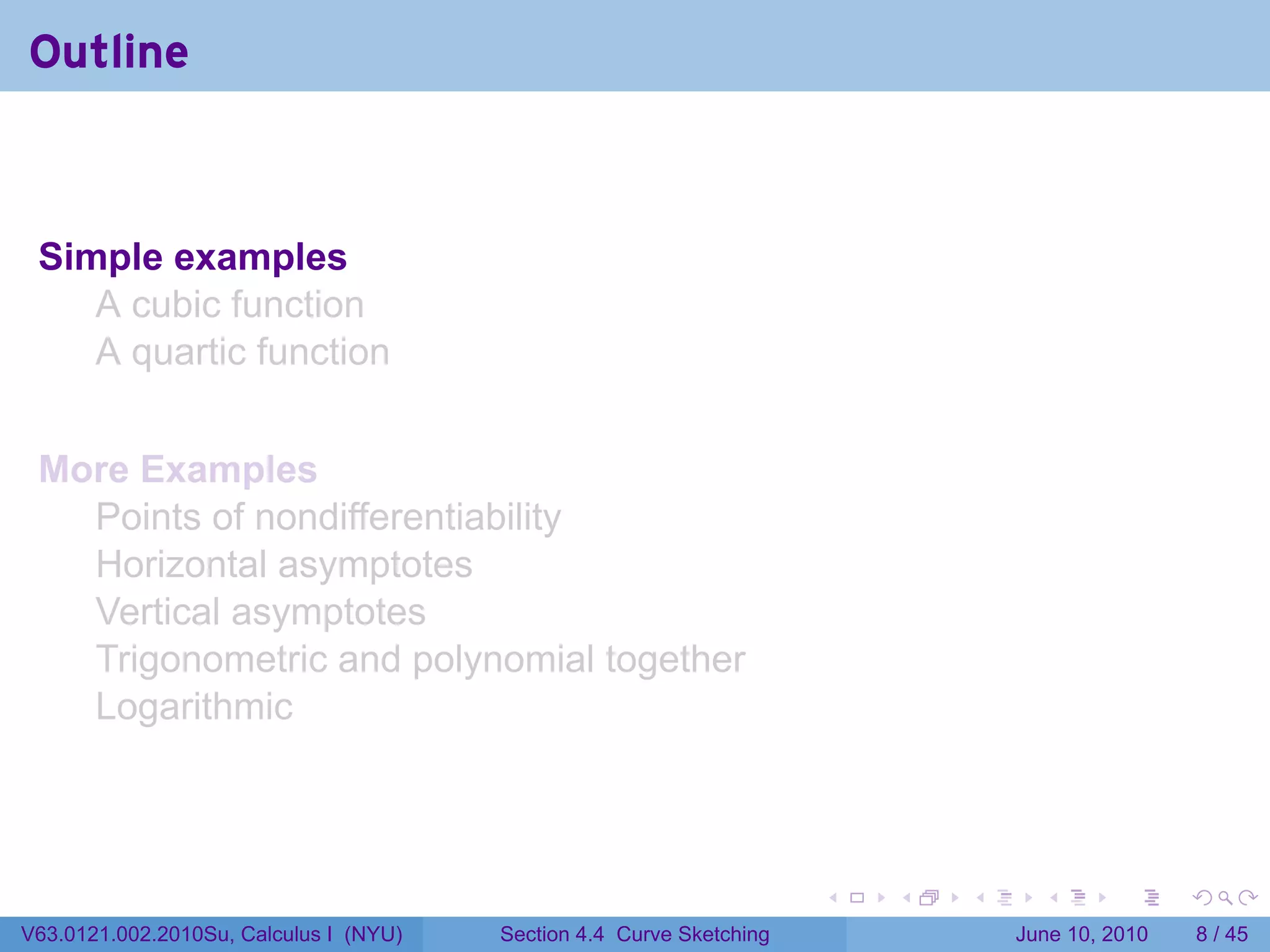 Outline

Simple examples
A cubic function
A quartic function

More Examples
Points of nondifferentiability
Horizontal asymptotes
Vertical asymptotes
Trigonometric and polynomial together
Logarithmic

V63.0121.002.2010Su, Calculus I (NYU)
Section 4.4 Curve Sketching
June 10, 2010
8 / 45